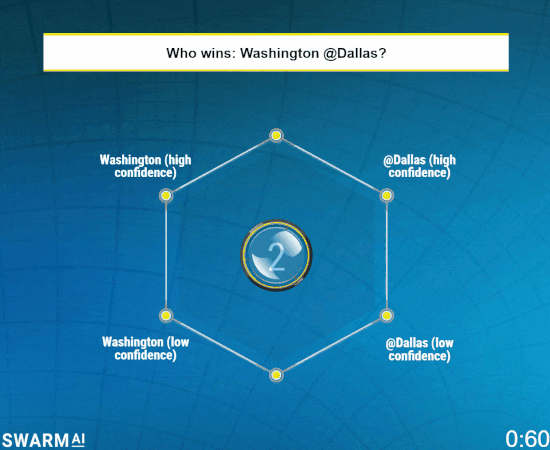 Who wins: Washington @Dallas?

Washington (high confidence)

@Dallas (high confidence)

2

Washington (low confidence)

@Dallas (low confidence)

SWARM AI

0:60